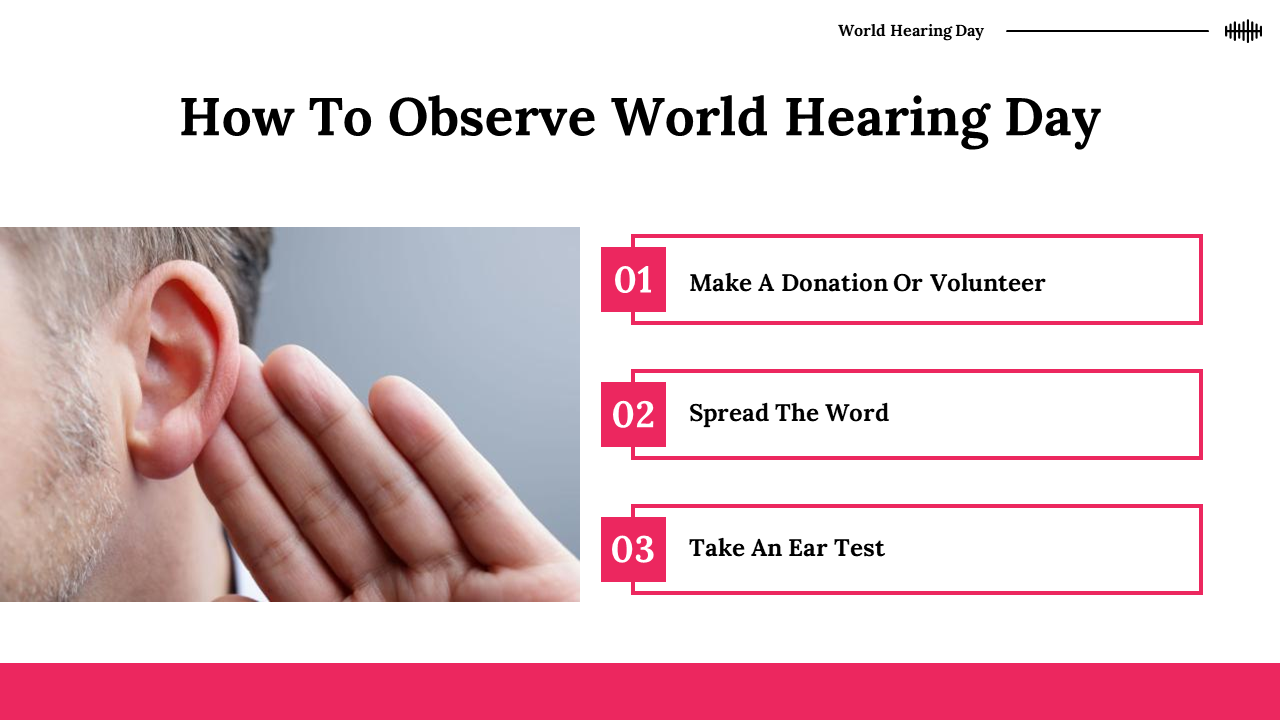 World Hearing Day

How To Observe World Hearing Day

01 Make A Donation Or Volunteer

02 Spread The Word

03 Take An Ear Test